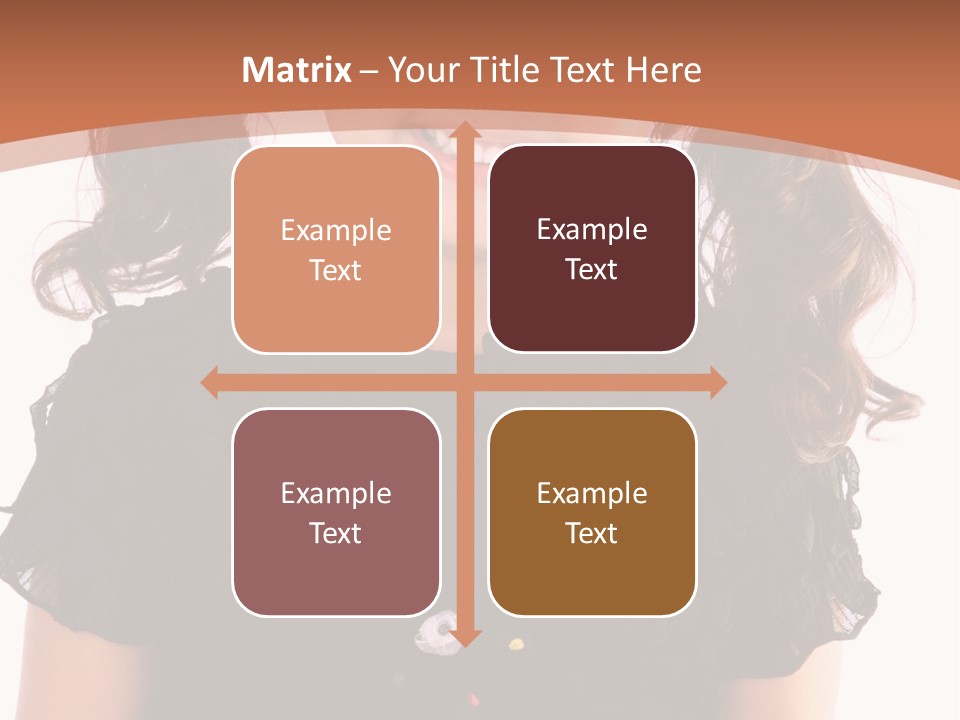 Matrix – Your Title Text Here

Example Text

Example Text

Example Text

Example Text